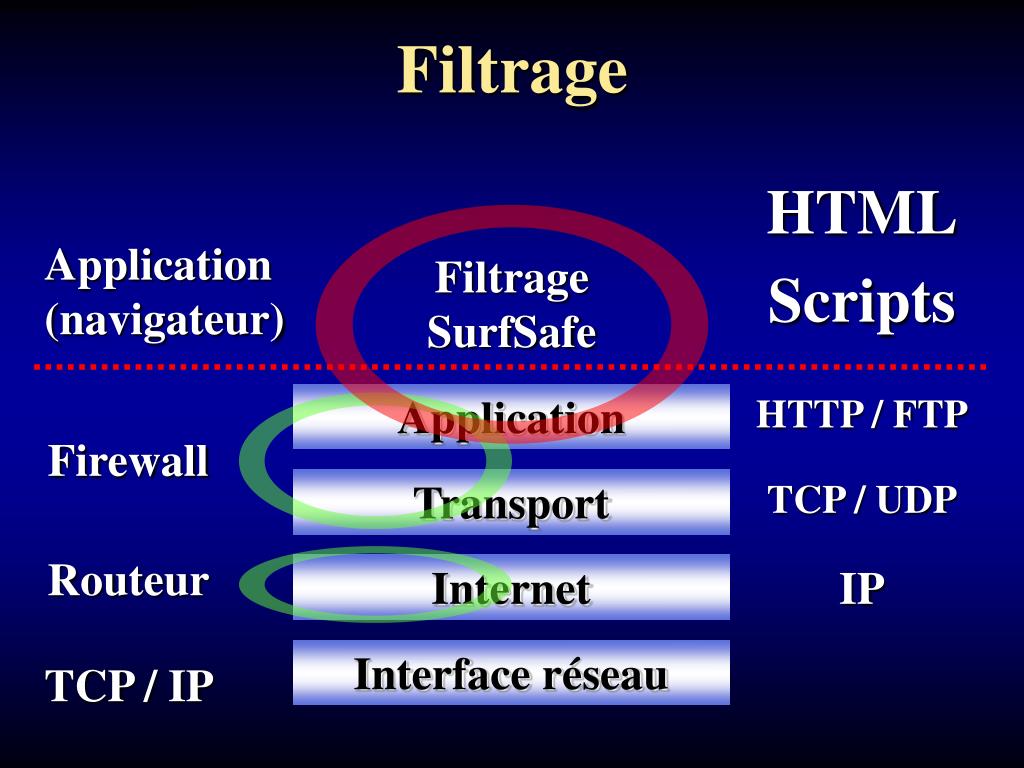 Filtrage

Application (navigateur)

Filtrage SurfSafe

HTML Scripts

Firewall

Application

HTTP / FTP

Transport

TCP / UDP

Routeur

Internet

IP

TCP / IP

Interface réseau